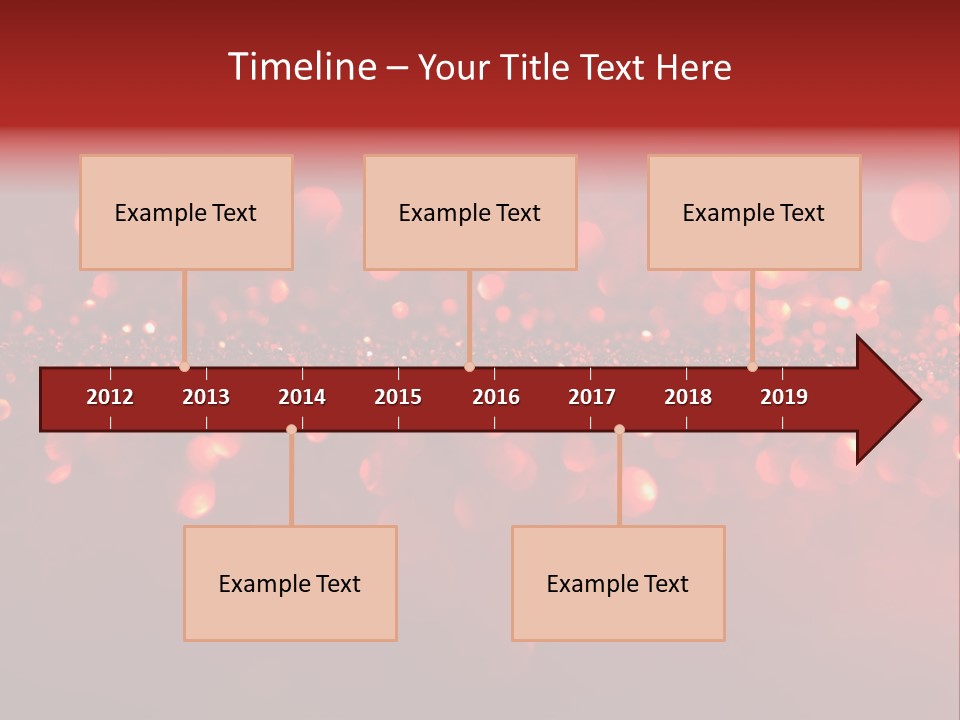 Timeline – Your Title Text Here

Example Text

Example Text

Example Text

2012 2013 2014 2015 2016 2017 2018 2019

Example Text

Example Text